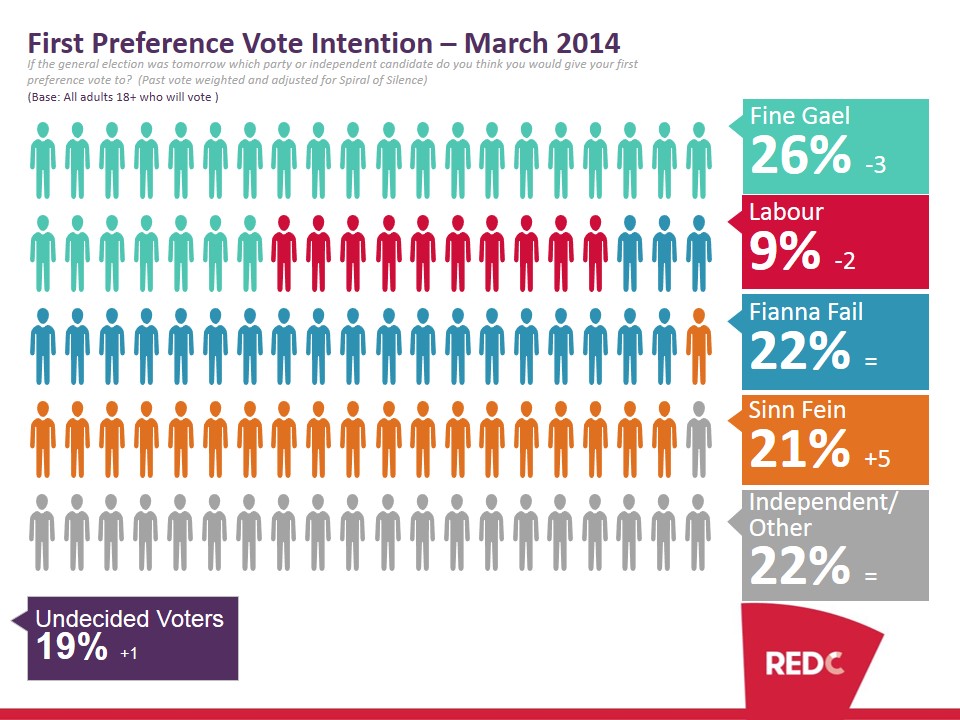 First Preference Vote Intention – March 2014

If the general election was tomorrow which party or independent candidate do you think you would give your first preference vote to? (Past vote weighted and adjusted for Spiral of Silence)

(Base: All adults 18+ who will vote )

Fine Gael
26% -3

Labour
9% -2

Fianna Fail
22% =

Sinn Fein
21% +5

Independent/ Other
22% =

Undecided Voters
19% +1

REDC